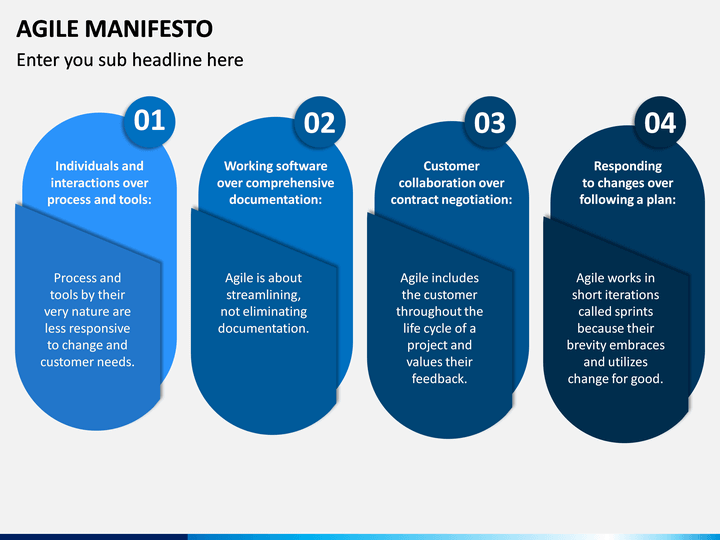 AGILE MANIFESTO

Enter you sub headline here

01

Individuals and interactions over process and tools:

Process and tools by their very nature are less responsive to change and customer needs.

02

Working software over comprehensive documentation:

Agile is about streamlining, not eliminating documentation.

03

Customer collaboration over contract negotiation:

Agile includes the customer throughout the life cycle of a project and values their feedback.

04

Responding to changes over following a plan:

Agile works in short iterations called sprints because their brevity embraces and utilizes change for good.